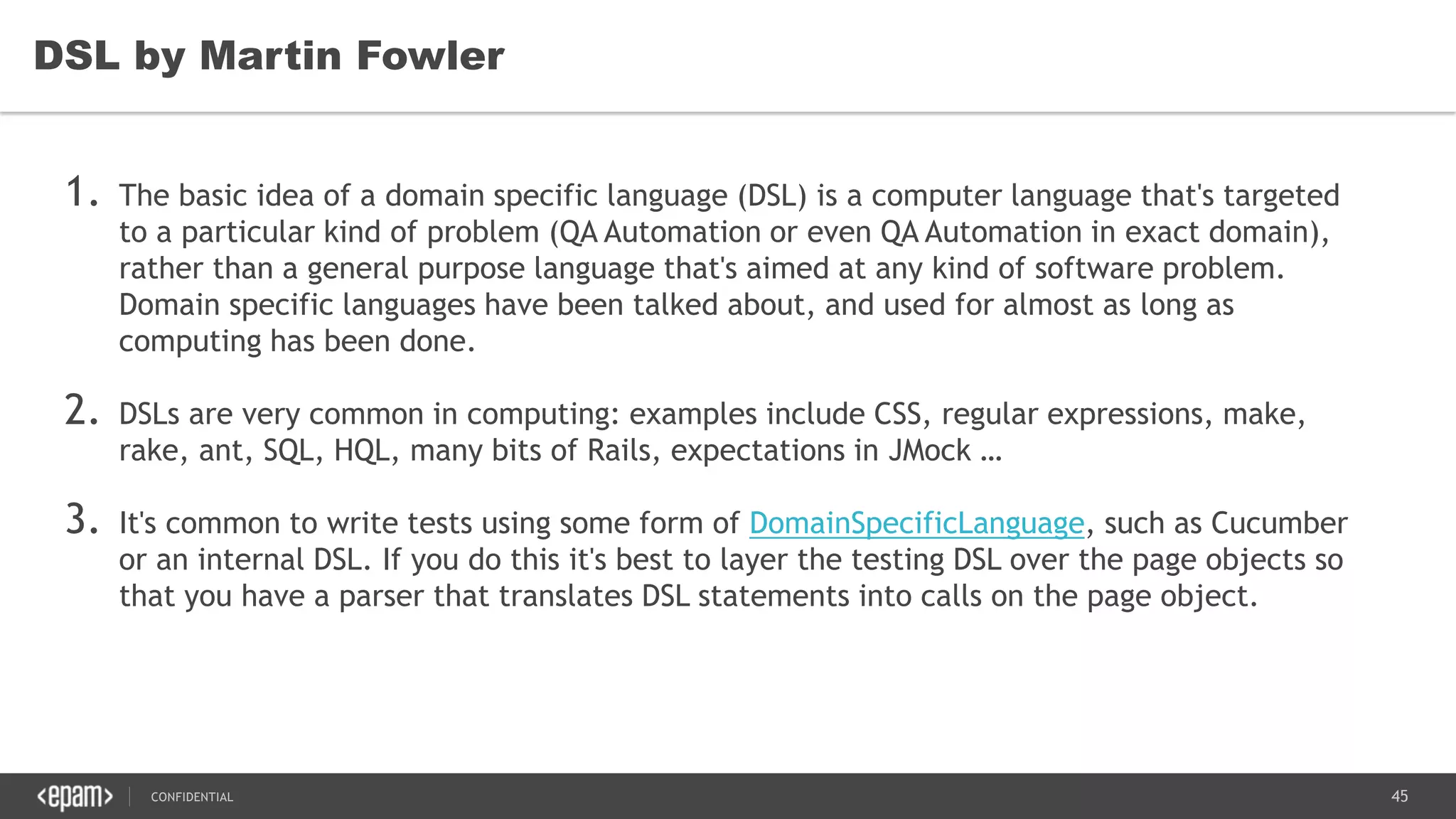 DSL by Martin Fowler

1. The basic idea of a domain specific language (DSL) is a computer language that's targeted to a particular kind of problem (QA Automation or even QA Automation in exact domain), rather than a general purpose language that's aimed at any kind of software problem. Domain specific languages have been talked about, and used for almost as long as computing has been done.

2. DSLs are very common in computing: examples include CSS, regular expressions, make, rake, ant, SQL, HQL, many bits of Rails, expectations in JMock …

3. It's common to write tests using some form of DomainSpecificLanguage, such as Cucumber or an internal DSL. If you do this it's best to layer the testing DSL over the page objects so that you have a parser that translates DSL statements into calls on the page object.

<epam> CONFIDENTIAL 45